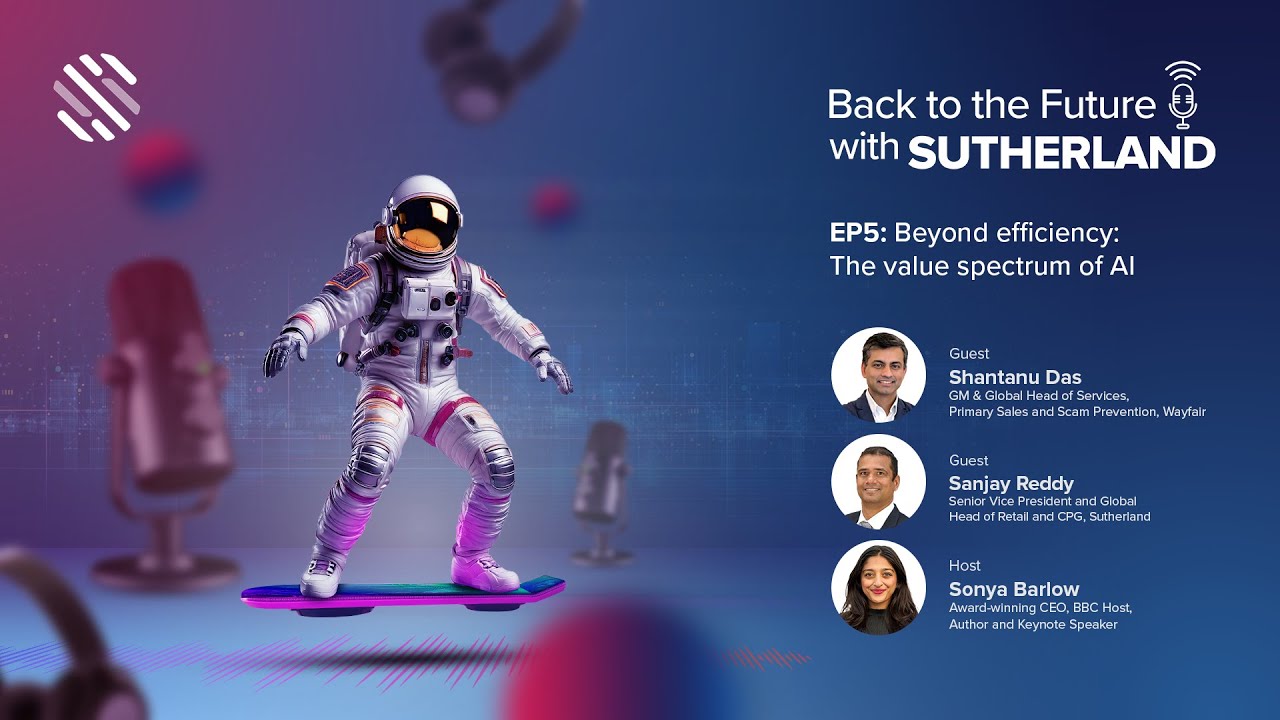 Back to the Future with SUTHERLAND

EP5: Beyond efficiency: The value spectrum of AI

Guest
Shantanu Das
GM & Global Head of Services, Primary Sales and Scam Prevention, Wayfair

Guest
Sanjay Reddy
Senior Vice President and Global Head of Retail and CPG, Sutherland

Host
Sonya Barlow
Award-winning CEO, BBC Host, Author and Keynote Speaker